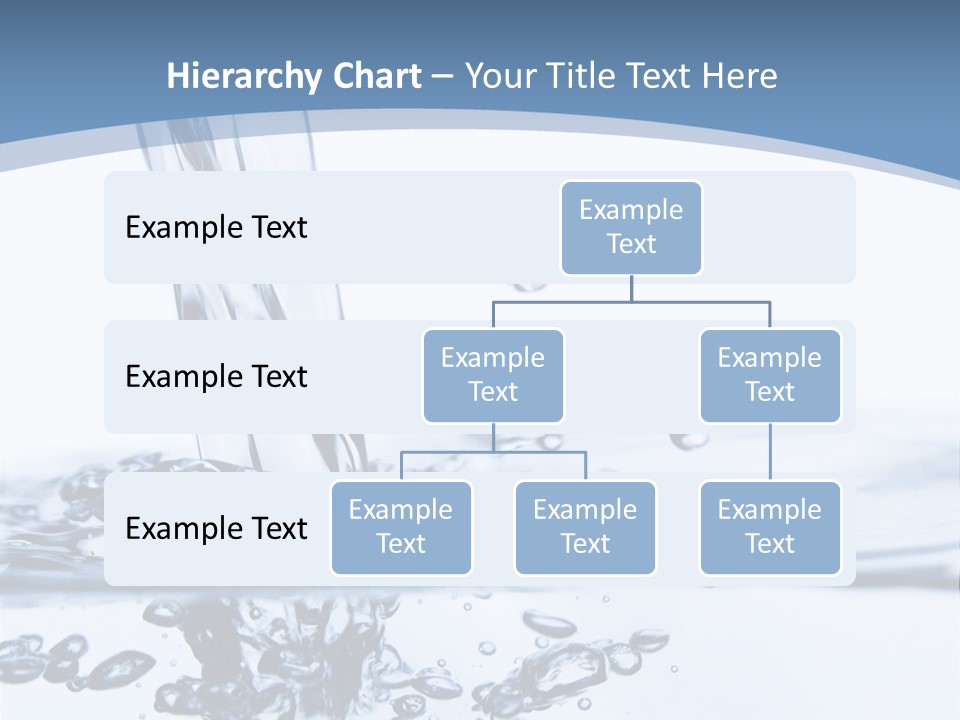 Hierarchy Chart – Your Title Text Here

Example Text

Example Text

Example Text

Example Text

Example Text

Example Text

Example Text

Example Text

Example Text